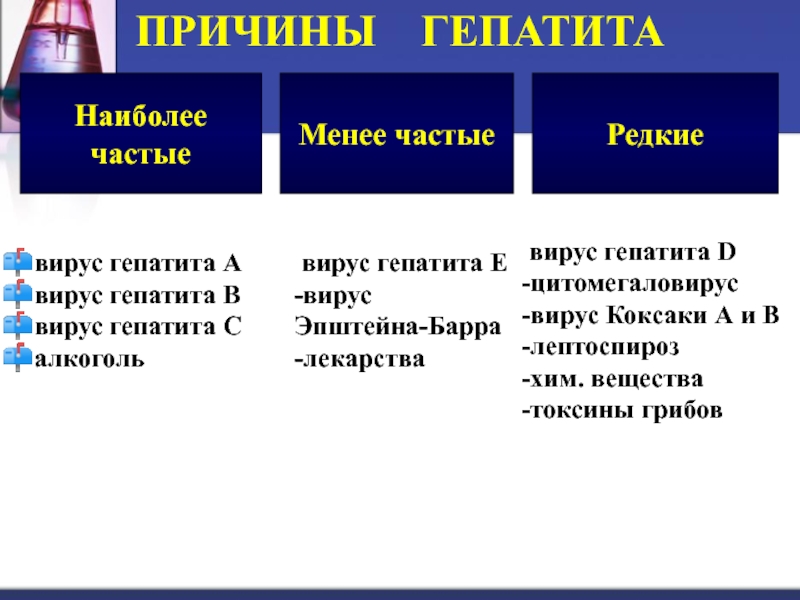 ПРИЧИНЫ ГЕПАТИТА

Наиболее частые

вирус гепатита А
вирус гепатита В
вирус гепатита С
алкоголь

Менее частые

вирус гепатита Е
-вирус Эпштейна-Барра
-лекарства

Редкие

вирус гепатита D
-цитомегаловирус
-вирус Коксаки А и В
-лептоспироз
-хим. вещества
-токсины грибов